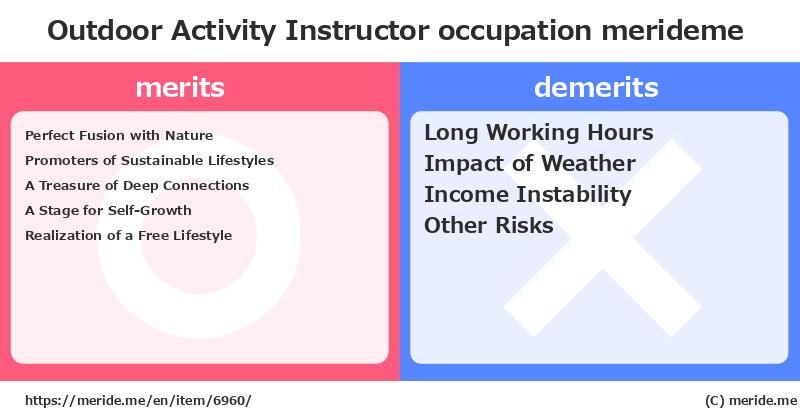 Outdoor Activity Instructor occupation merideme

merits

Perfect Fusion with Nature
Promoters of Sustainable Lifestyles
A Treasure of Deep Connections
A Stage for Self-Growth
Realization of a Free Lifestyle

demerits

Long Working Hours
Impact of Weather
Income Instability
Other Risks

https://meride.me/en/item/6960/

(C) meride.me